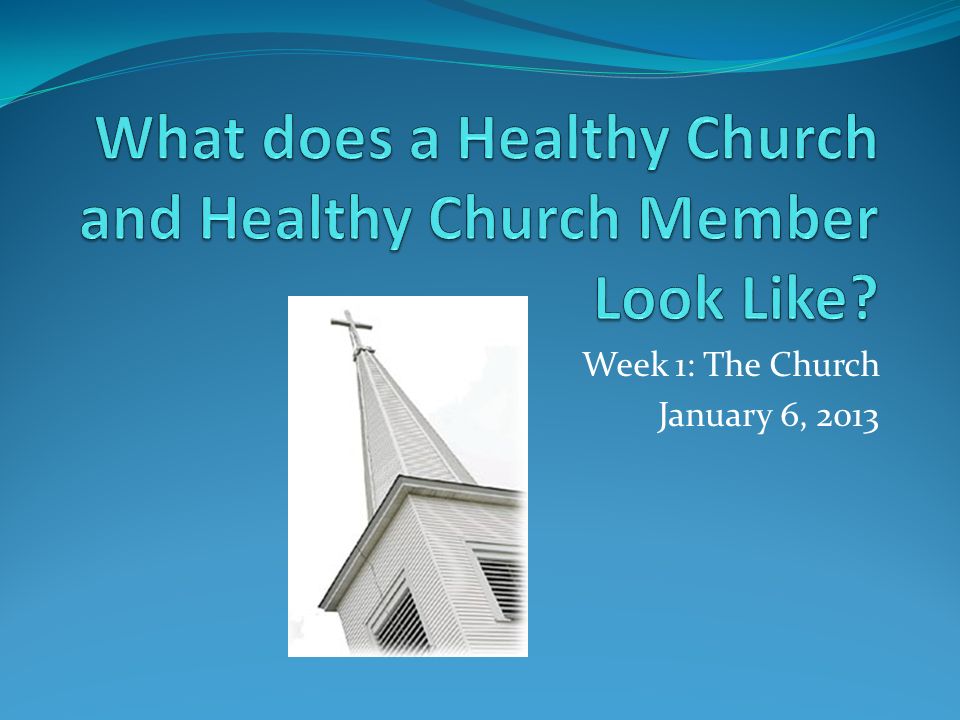 What does a Healthy Church and Healthy Church Member Look Like?

Week 1: The Church
January 6, 2013